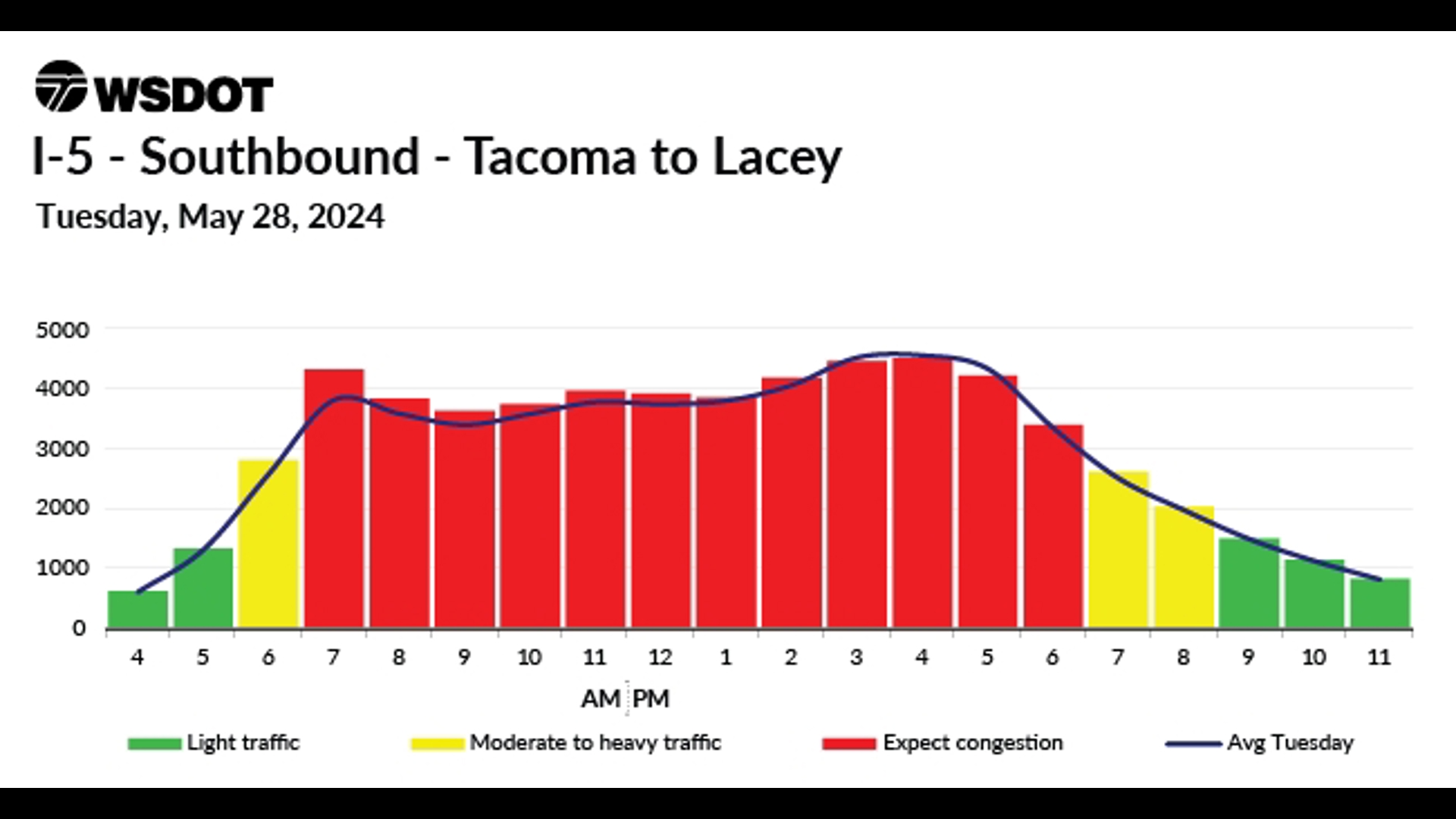 WSDOT

I-5 - Southbound - Tacoma to Lacey

Tuesday, May 28, 2024

5000
4000
3000
2000
1000
0

4 5 6 7 8 9 10 11 12 1 2 3 4 5 6 7 8 9 10 11

AM PM

Light traffic
Moderate to heavy traffic
Expect congestion
Avg Tuesday